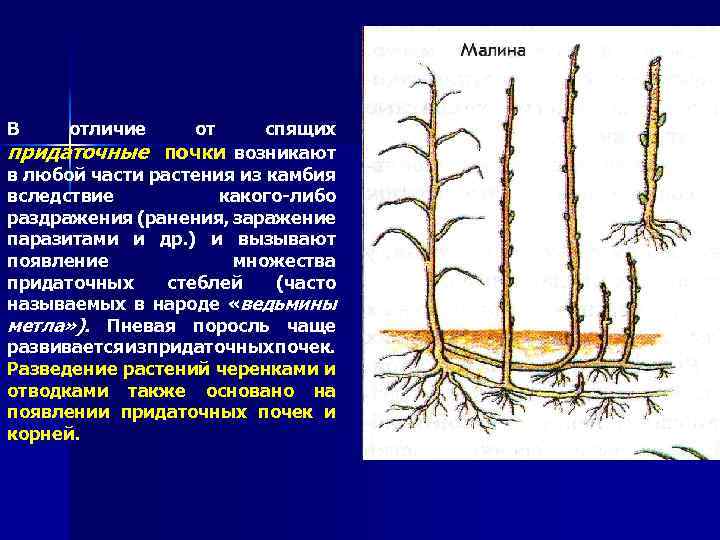 В отличие от спящих придаточные почки возникают в любой части растения из камбия вследствие какого-либо раздражения (ранения, заражение паразитами и др.) и вызывают появление множества придаточных стеблей (часто называемых в народе «ведьмины метла»). Пневая поросль чаще развиваетсяизпридаточныхпочек. Разведение растений черенками и отводками также основано на появлении придаточных почек и корней.

Малина